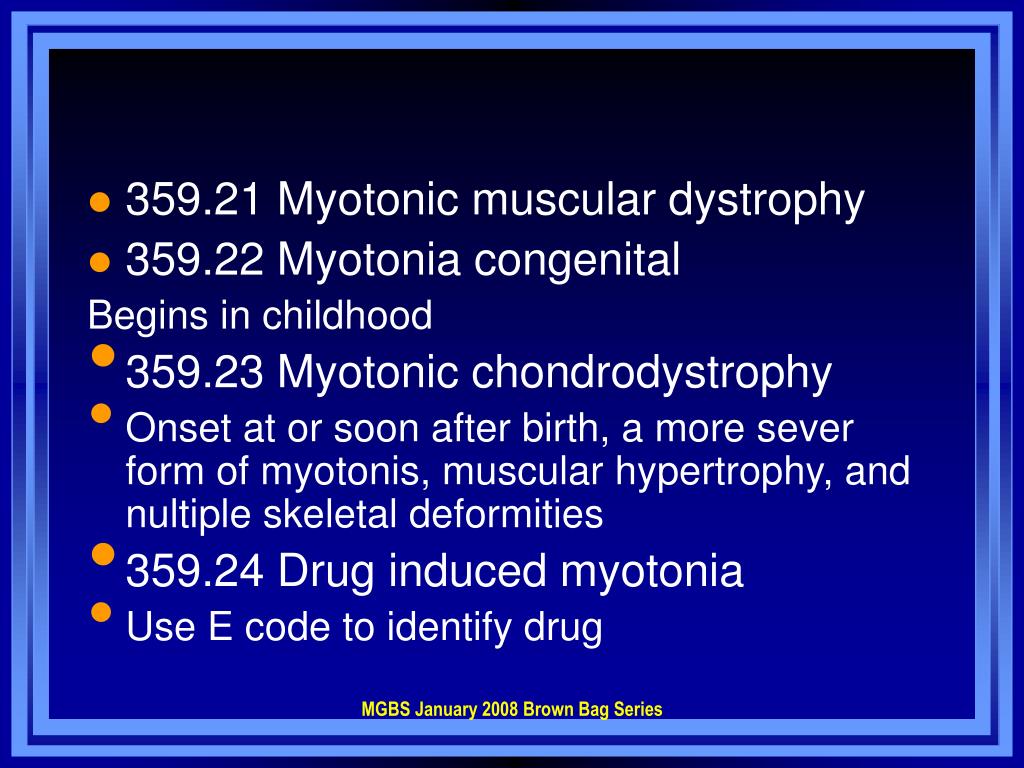 - 359.21 Myotonic muscular dystrophy
- 359.22 Myotonia congenital

Begins in childhood

- 359.23 Myotonic chondrodystrophy
- Onset at or soon after birth, a more sever form of myotonis, muscular hypertrophy, and nultiple skeletal deformities
- 359.24 Drug induced myotonia
- Use E code to identify drug

MGBS January 2008 Brown Bag Series